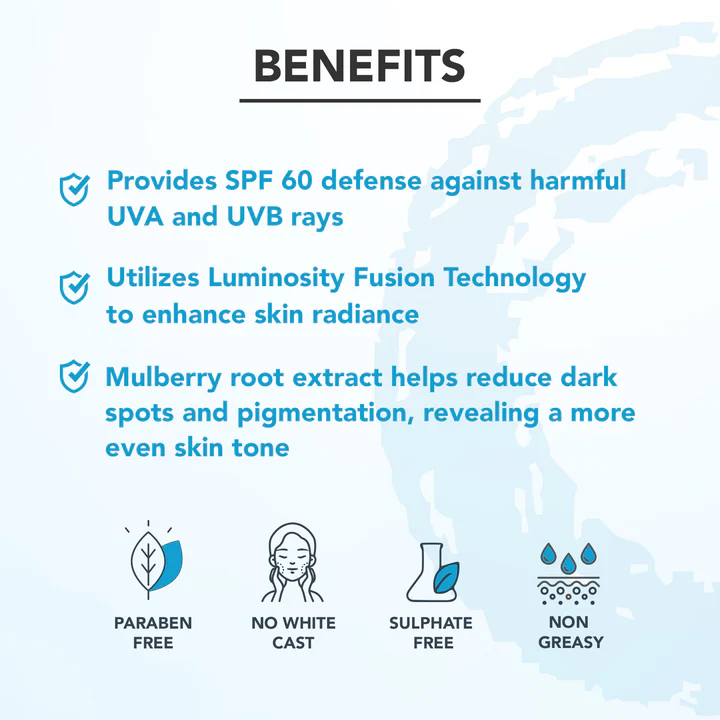 BENEFITS

Provides SPF 60 defense against harmful UVA and UVB rays

Utilizes Luminosity Fusion Technology to enhance skin radiance

Mulberry root extract helps reduce dark spots and pigmentation, revealing a more even skin tone

PARABEN FREE

NO WHITE CAST

SULPHATE FREE

NON GREASY